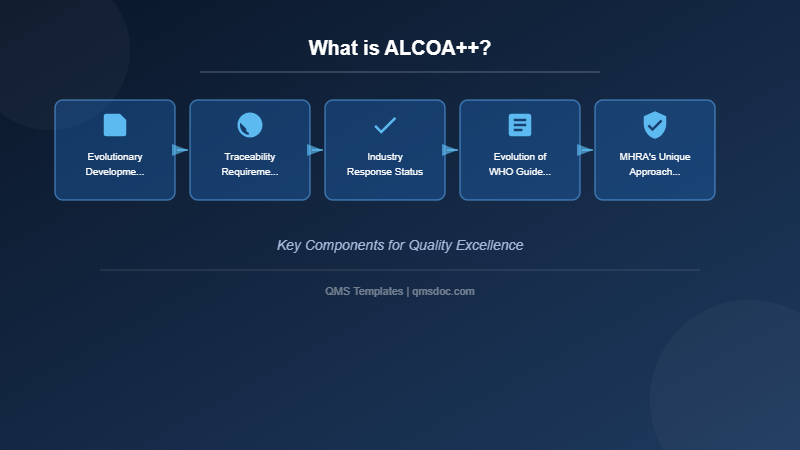 What is ALCOA++?

Evolutionary Developme...

Traceability Requireme...

Industry Response Status

Evolution of WHO Guide...

MHRA's Unique Approach...

Key Components for Quality Excellence

QMS Templates | qmsdoc.com